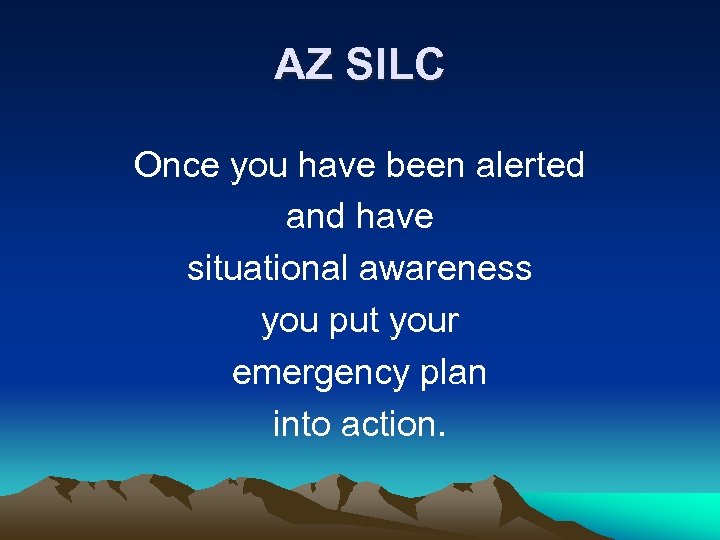 AZ SILC

Once you have been alerted and have situational awareness you put your emergency plan into action.